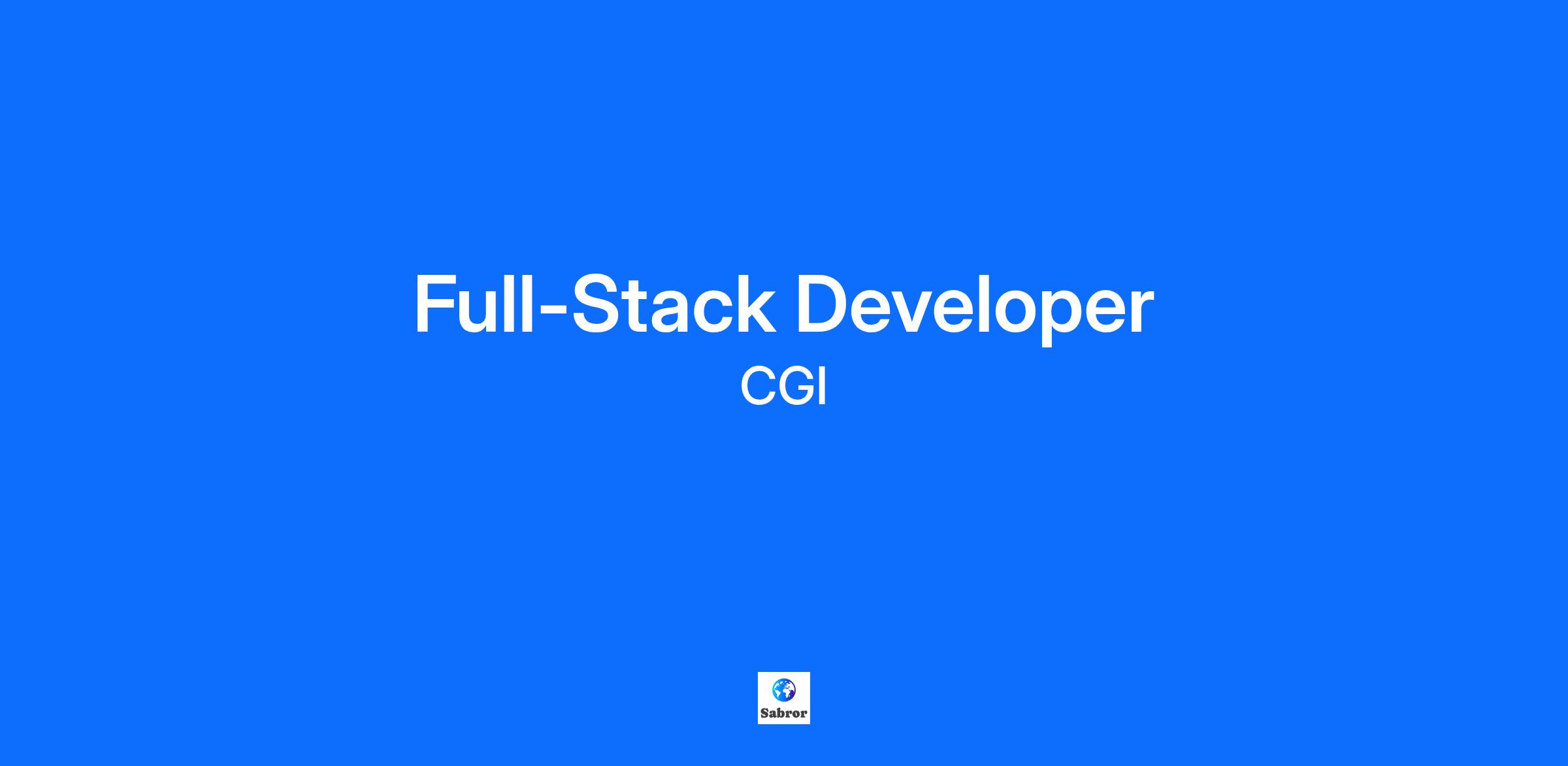 Full-Stack Developer
CGI

Sabror